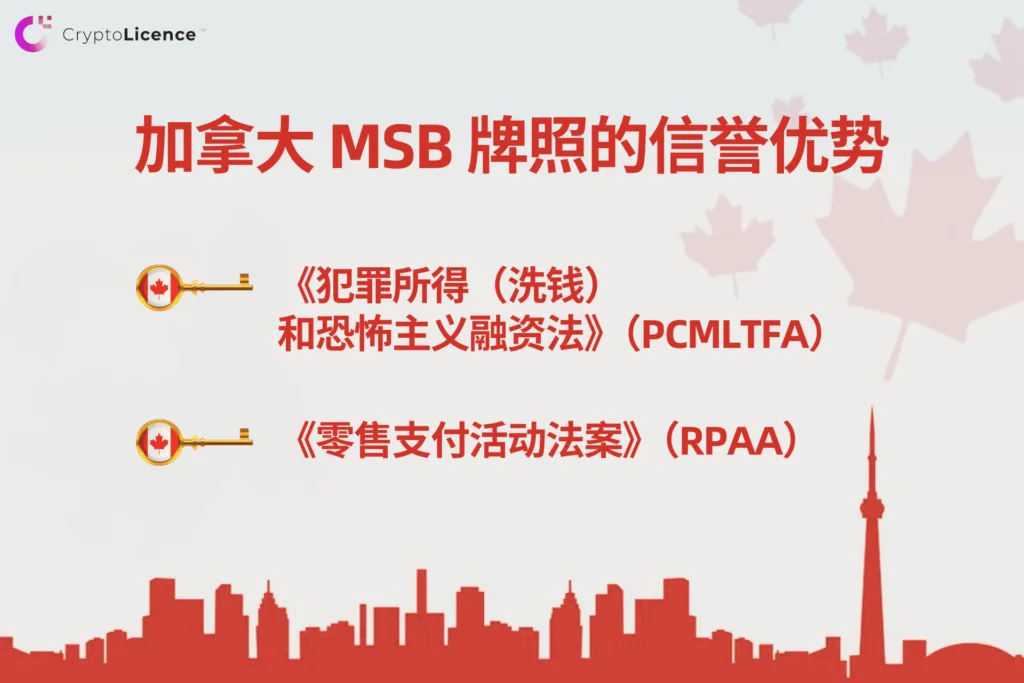 CryptoLicence™

加拿大 MSB 牌照的信誉优势

《犯罪所得（洗钱）和恐怖主义融资法》（PCMLTFA）

《零售支付活动法案》（RPAA）